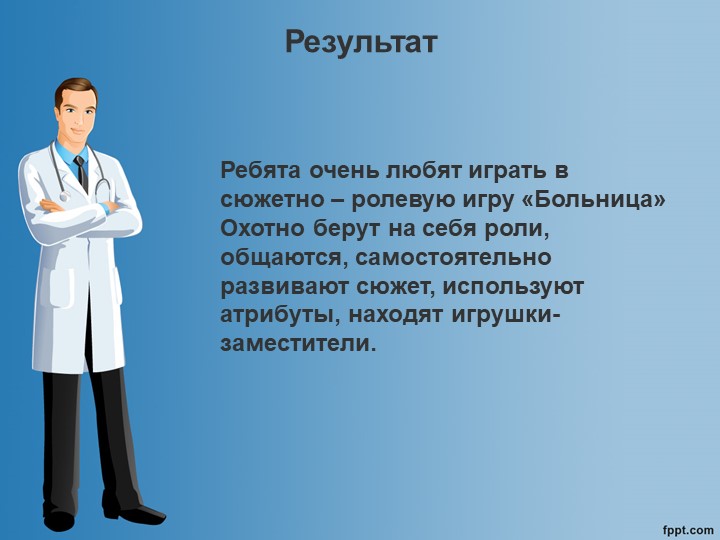 Результат

Ребята очень любят играть в сюжетно – ролевую игру «Больница» Охотно берут на себя роли, общаются, самостоятельно развивают сюжет, используют атрибуты, находят игрушки-заместители.

fppt.com